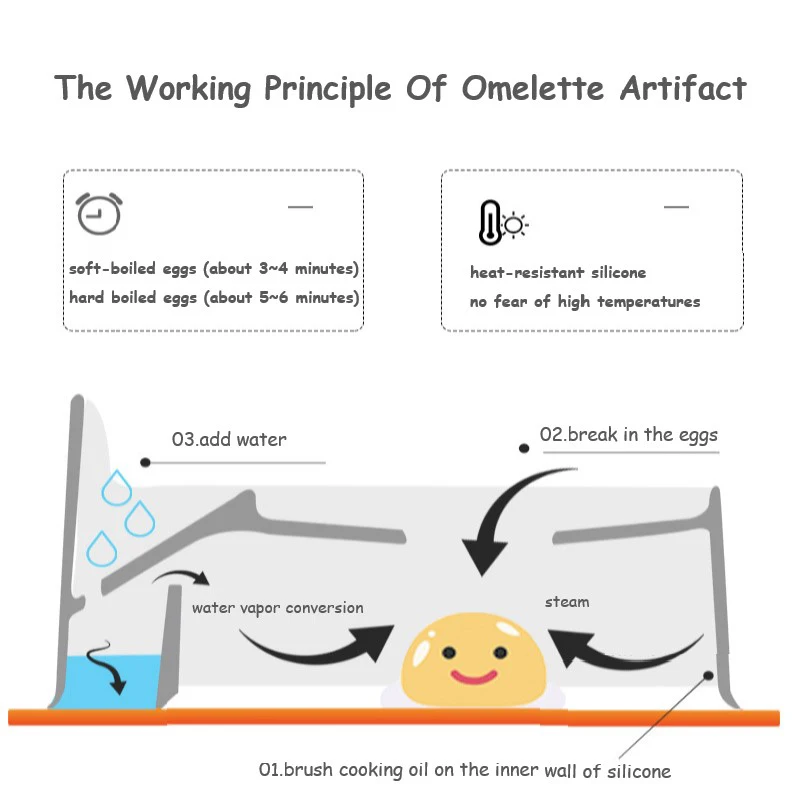 The Working Principle Of Omelette Artifact

soft-boiled eggs (about 3~4 minutes)
hard boiled eggs (about 5~6 minutes)

heat-resistant silicone
no fear of high temperatures

03.add water

02.break in the eggs

water vapor conversion

steam

01.brush cooking oil on the inner wall of silicone